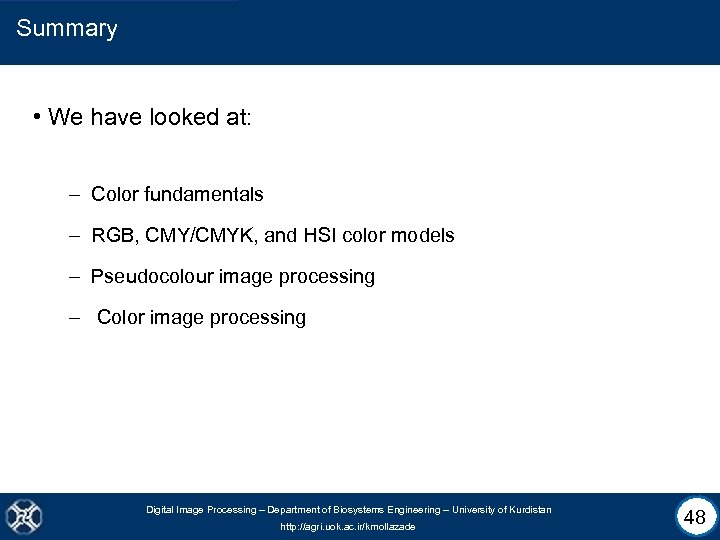 Summary

• We have looked at:

– Color fundamentals

– RGB, CMY/CMYK, and HSI color models

– Pseudocolour image processing

– Color image processing

Digital Image Processing – Department of Biosystems Engineering – University of Kurdistan

http://agri.uok.ac.ir/kmollazade

48